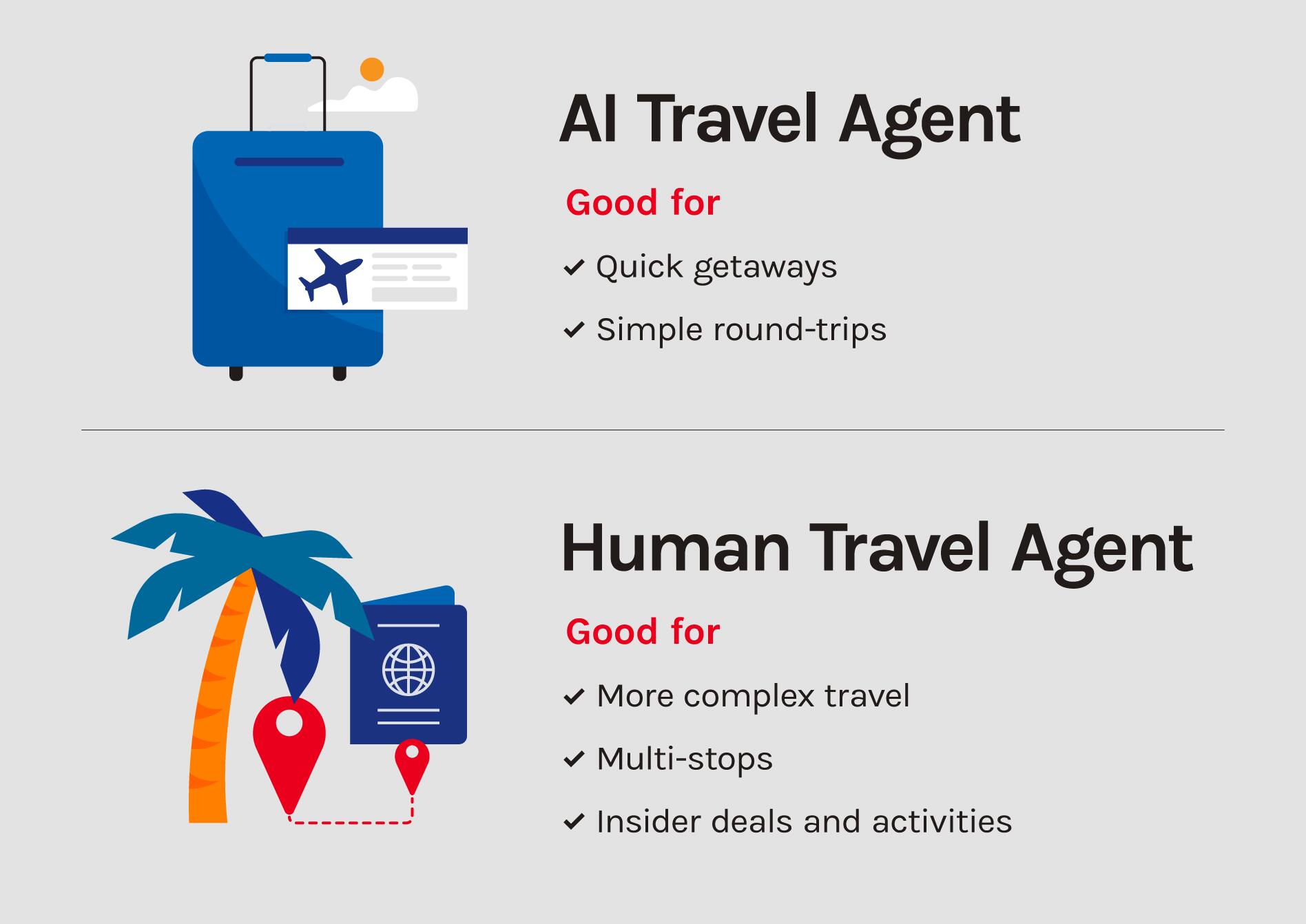 AI Travel Agent

Good for

✓ Quick getaways

✓ Simple round-trips

Human Travel Agent

Good for

✓ More complex travel

✓ Multi-stops

✓ Insider deals and activities